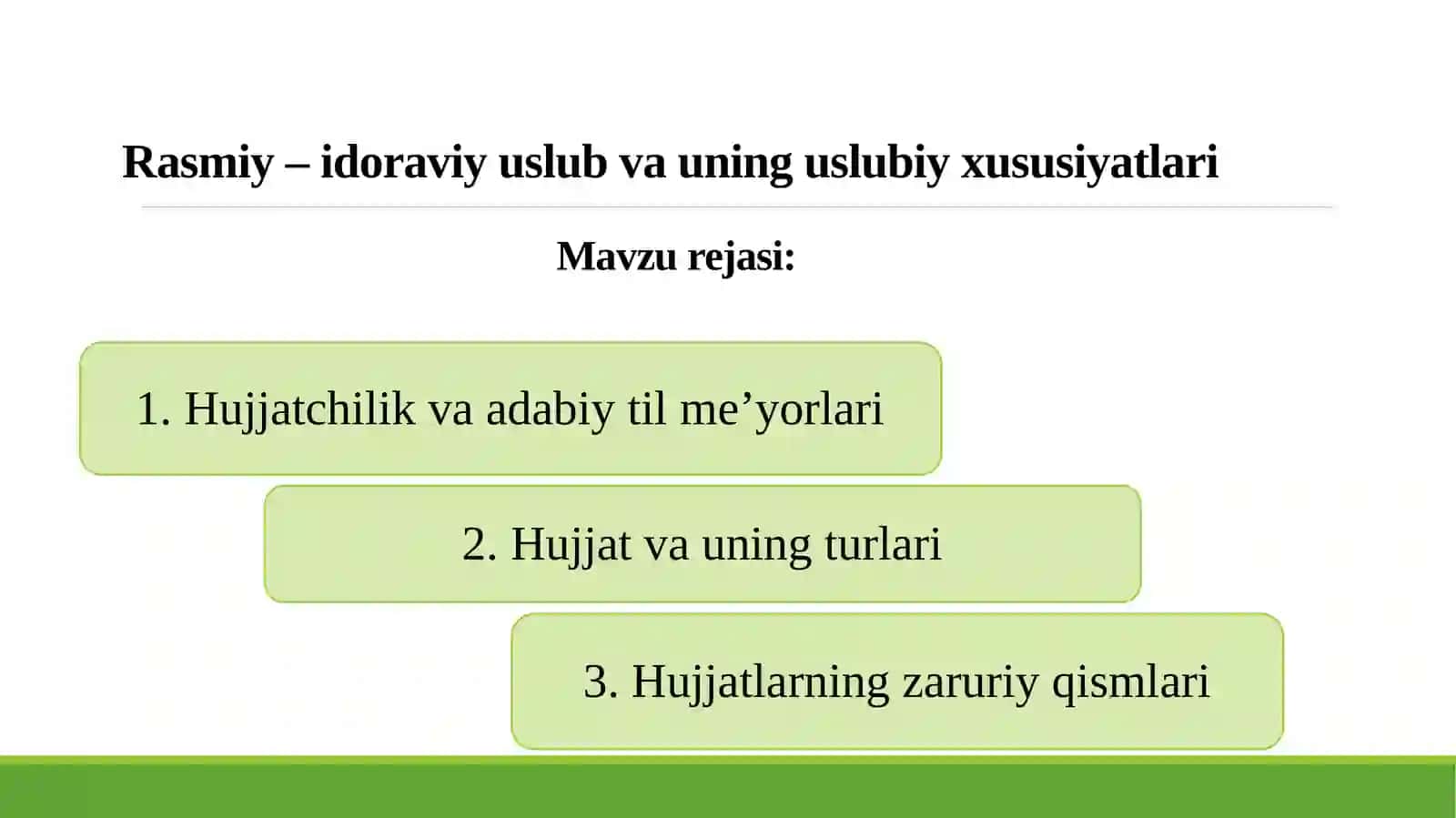 Rasmiy – idoraviy uslub va uning uslubiy xususiyatlari

Mavzu rejasi:

1. Hujjatchilik va adabiy til me’yorlari

2. Hujjat va uning turlari

3. Hujjatlarning zaruriy qismlari